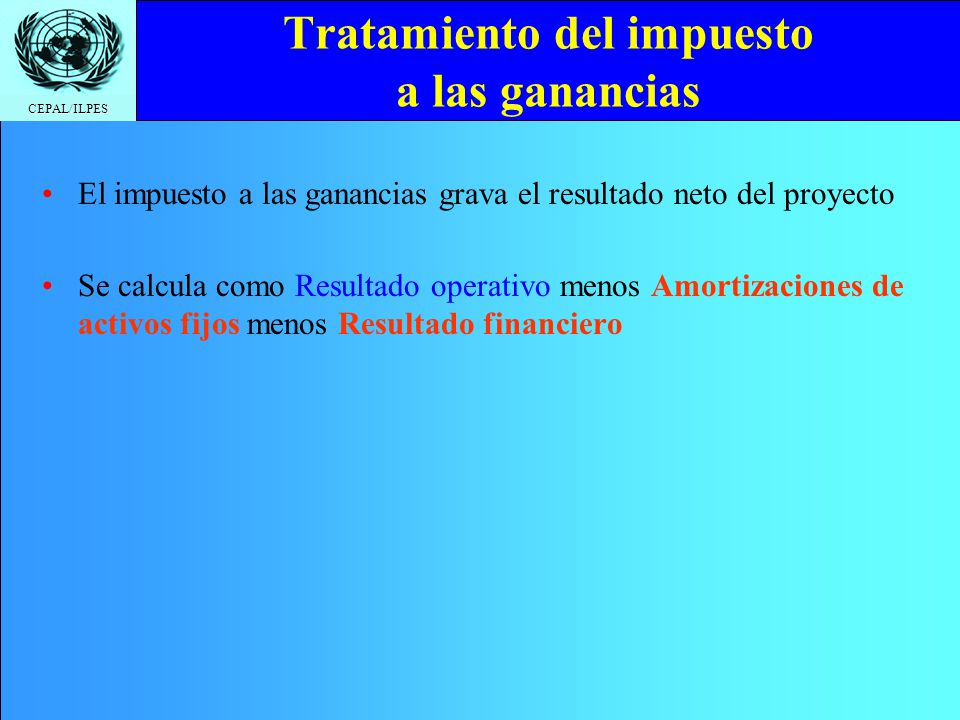 CEPAL/ILPES

Tratamiento del impuesto a las ganancias

• El impuesto a las ganancias grava el resultado neto del proyecto

• Se calcula como Resultado operativo menos Amortizaciones de activos fijos menos Resultado financiero